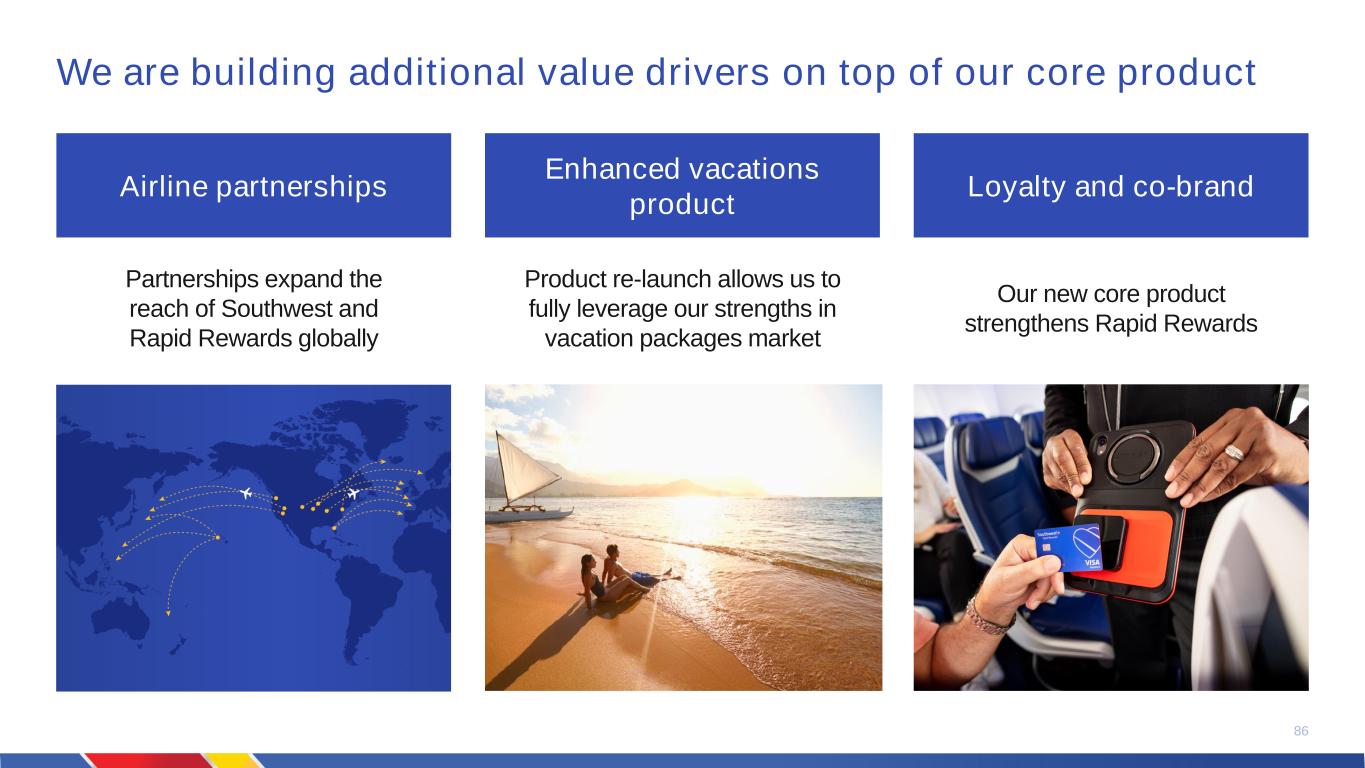 We are building additional value drivers on top of our core product

Airline partnerships

Partnerships expand the reach of Southwest and Rapid Rewards globally

Enhanced vacations product

Product re-launch allows us to fully leverage our strengths in vacation packages market

Loyalty and co-brand

Our new core product strengthens Rapid Rewards

VISA

86